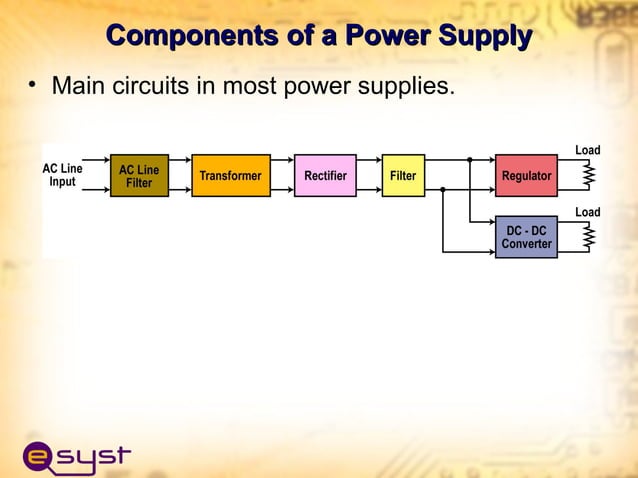 Components of a Power Supply

• Main circuits in most power supplies.

AC Line Input

AC Line Filter

Transformer

Rectifier

Filter

Regulator

Load

DC - DC Converter

Load

esyst